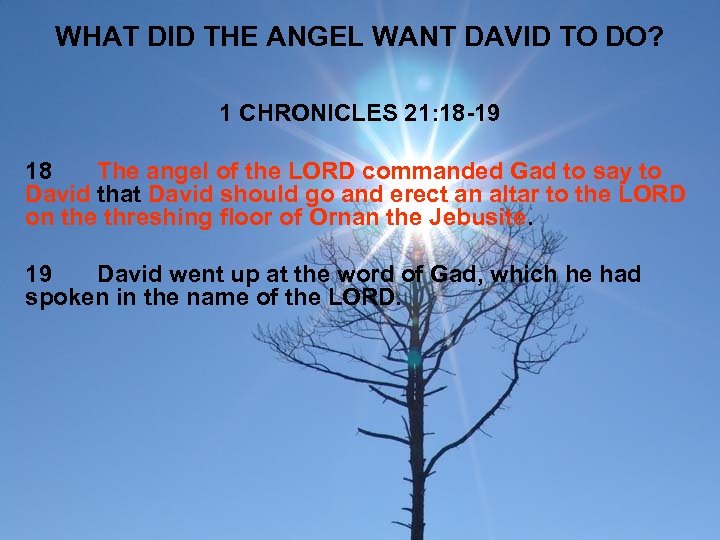 WHAT DID THE ANGEL WANT DAVID TO DO?

1 CHRONICLES 21:18-19

18 The angel of the LORD commanded Gad to say to David that David should go and erect an altar to the LORD on the threshing floor of Ornan the Jebusite.

19 David went up at the word of Gad, which he had spoken in the name of the LORD.